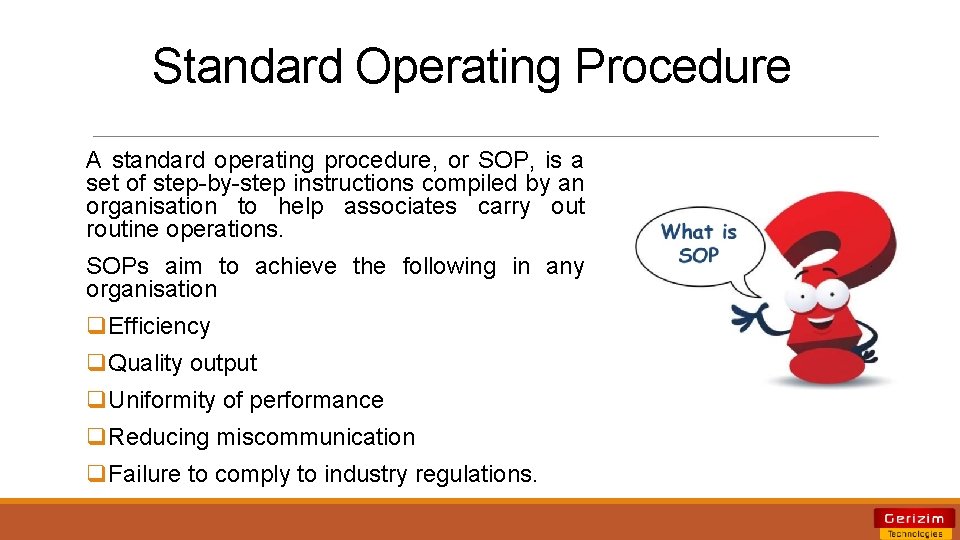 Standard Operating Procedure

A standard operating procedure, or SOP, is a set of step-by-step instructions compiled by an organisation to help associates carry out routine operations.

SOPs aim to achieve the following in any organisation

❑Efficiency

❑Quality output

❑Uniformity of performance

❑Reducing miscommunication

❑Failure to comply to industry regulations.

What is SOP

Gerizim
Technologies